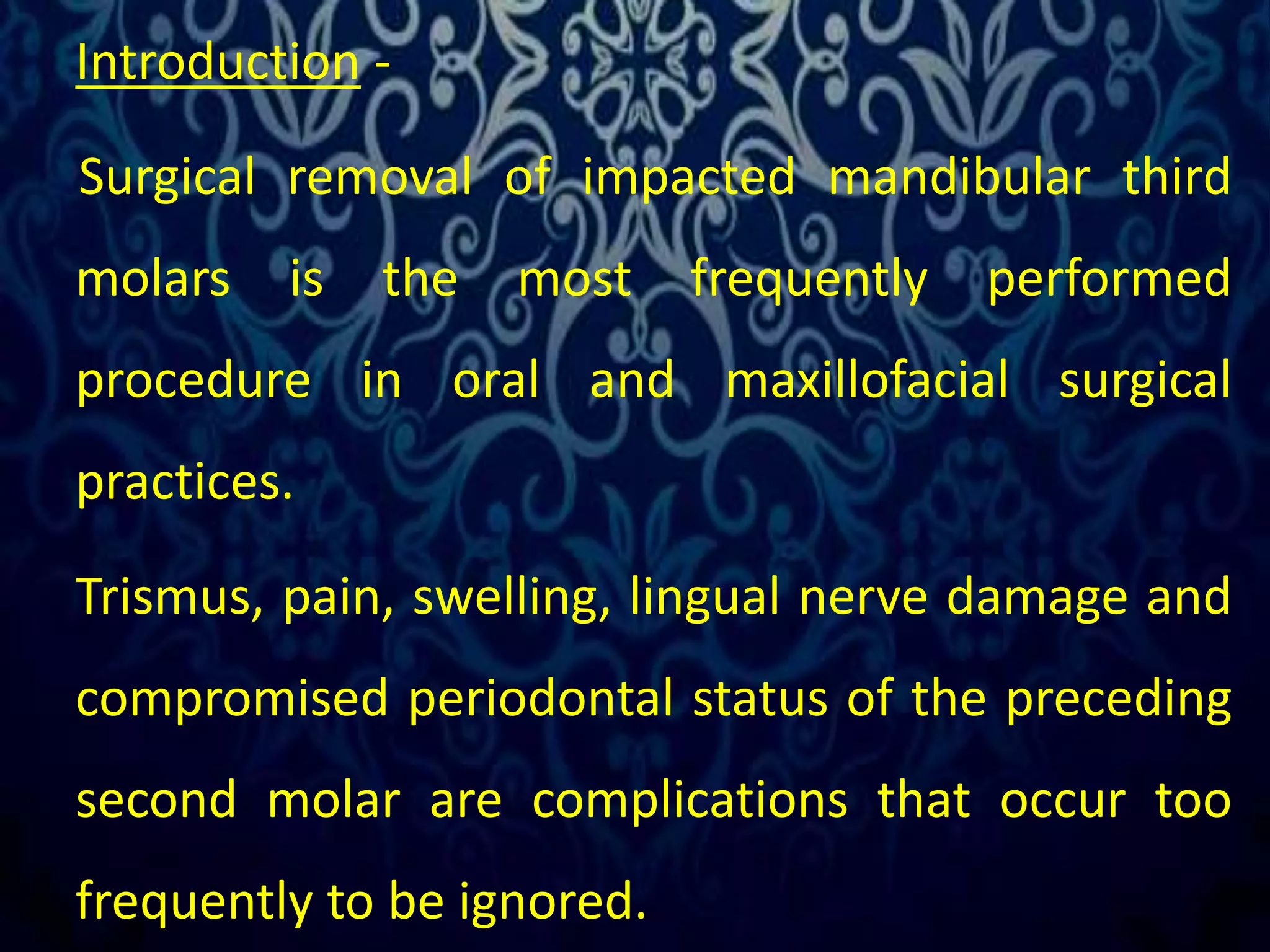 Introduction -

Surgical removal of impacted mandibular third molars is the most frequently performed procedure in oral and maxillofacial surgical practices.

Trismus, pain, swelling, lingual nerve damage and compromised periodontal status of the preceding second molar are complications that occur too frequently to be ignored.